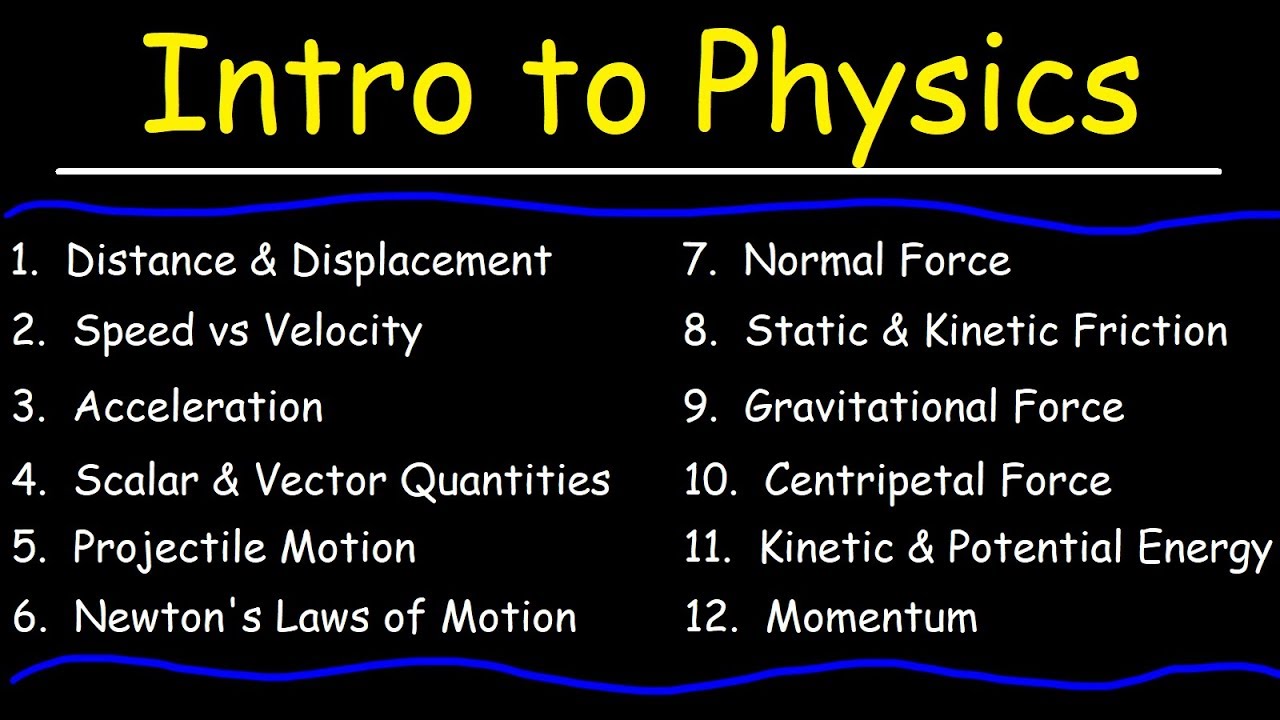 Intro to Physics

1. Distance & Displacement
2. Speed vs Velocity
3. Acceleration
4. Scalar & Vector Quantities
5. Projectile Motion
6. Newton's Laws of Motion

7. Normal Force
8. Static & Kinetic Friction
9. Gravitational Force
10. Centripetal Force
11. Kinetic & Potential Energy
12. Momentum